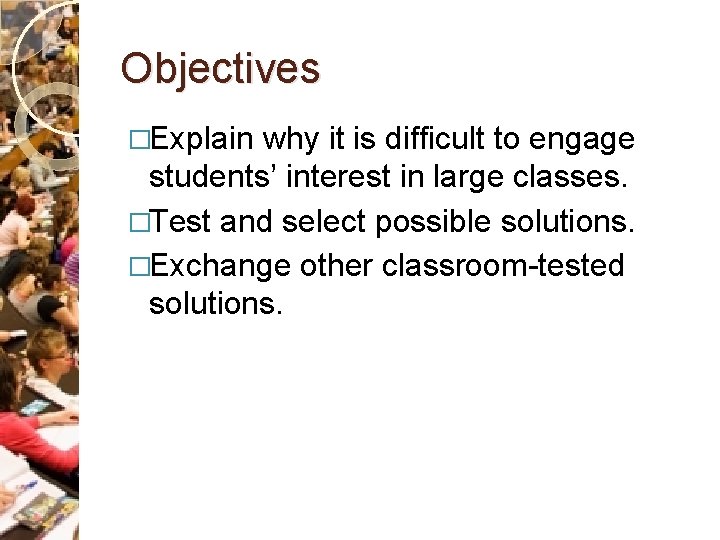 Objectives

□Explain why it is difficult to engage students’ interest in large classes.

□Test and select possible solutions.

□Exchange other classroom-tested solutions.